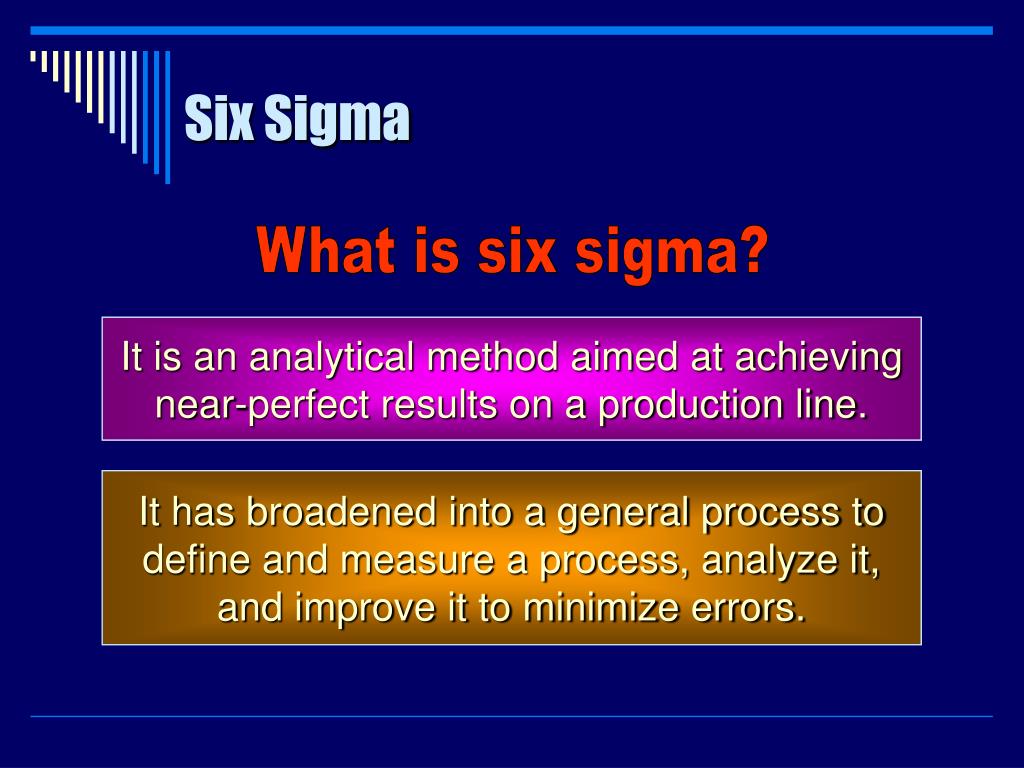 Six Sigma

What is six sigma?

It is an analytical method aimed at achieving near-perfect results on a production line.

It has broadened into a general process to define and measure a process, analyze it, and improve it to minimize errors.